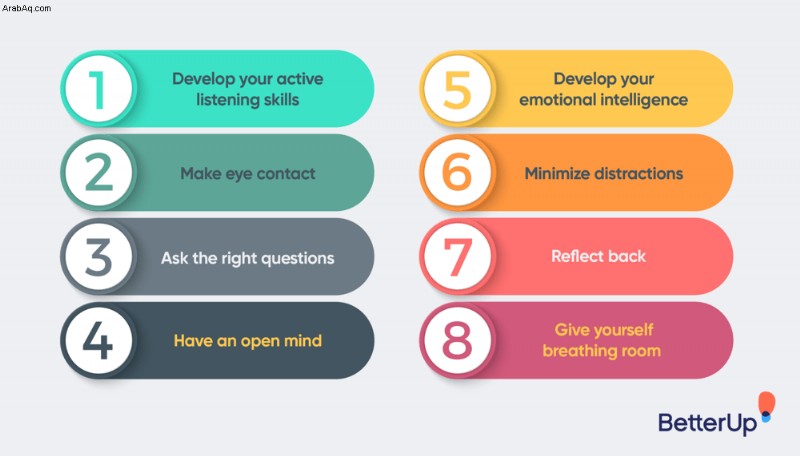 ArabAq.com

1 Develop your active listening skills

2 Make eye contact

3 Ask the right questions

4 Have an open mind

5 Develop your emotional intelligence

6 Minimize distractions

7 Reflect back

8 Give yourself breathing room

BetterUp